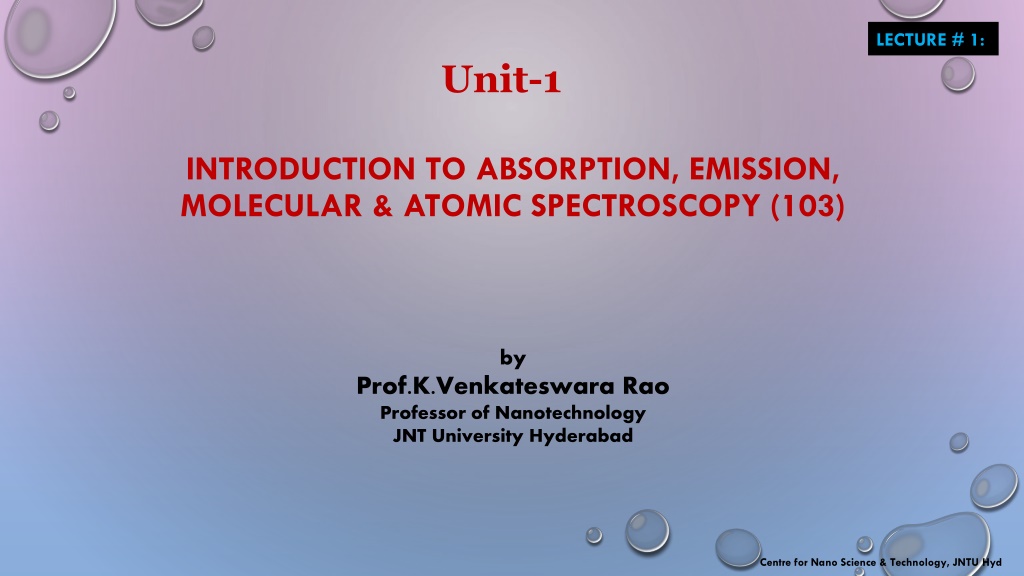 LECTURE # 1:

Unit-1

INTRODUCTION TO ABSORPTION, EMISSION, MOLECULAR & ATOMIC SPECTROSCOPY (103)

by

Prof.K.Venkateswara Rao

Professor of Nanotechnology

JNT University Hyderabad

Centre for Nano Science & Technology, JNTU Hyd